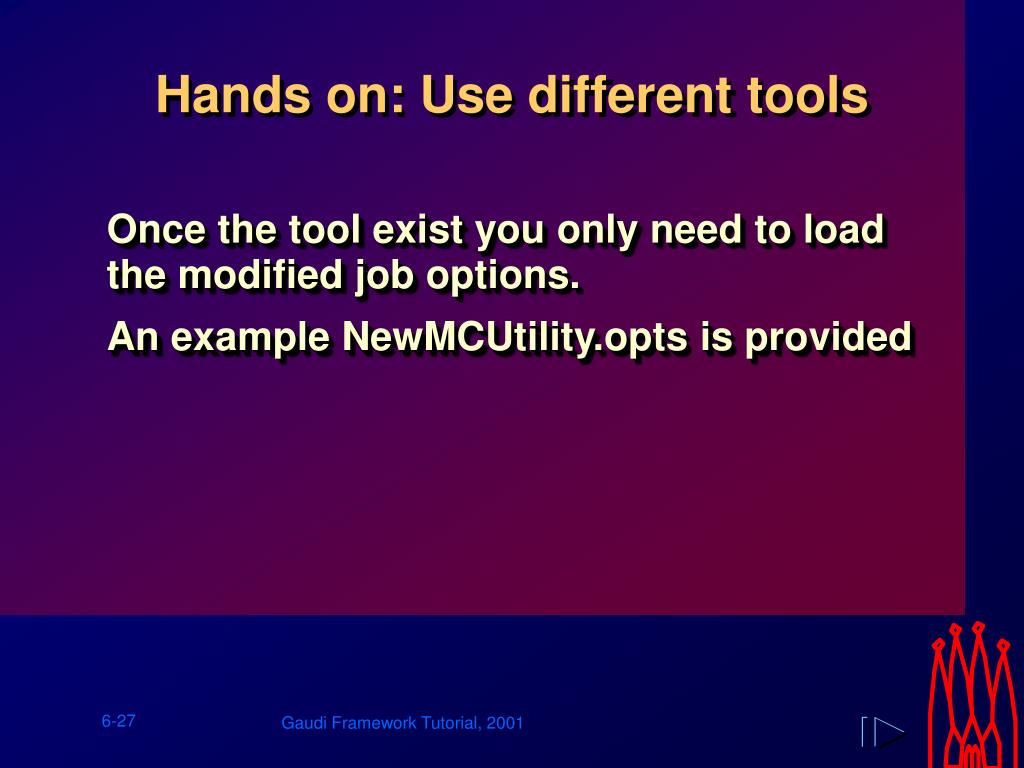 Hands on: Use different tools

Once the tool exist you only need to load the modified job options.

An example NewMCUtility.opts is provided

6-27

Gaudi Framework Tutorial, 2001